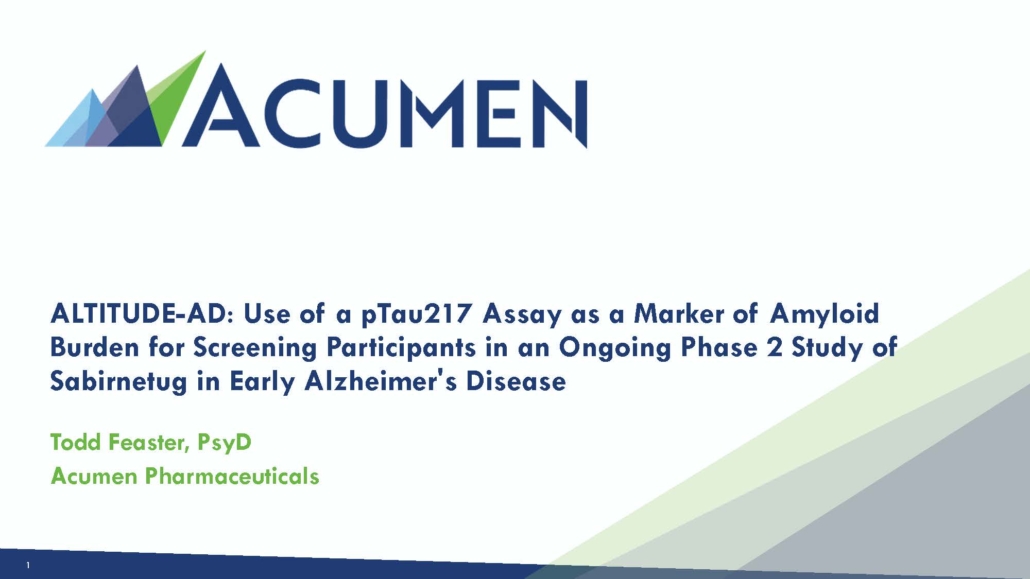 ACUMEN

ALTITUDE-AD: Use of a pTau217 Assay as a Marker of Amyloid Burden for Screening Participants in an Ongoing Phase 2 Study of Sabirnetug in Early Alzheimer's Disease

Todd Feaster, PsyD
Acumen Pharmaceuticals

1